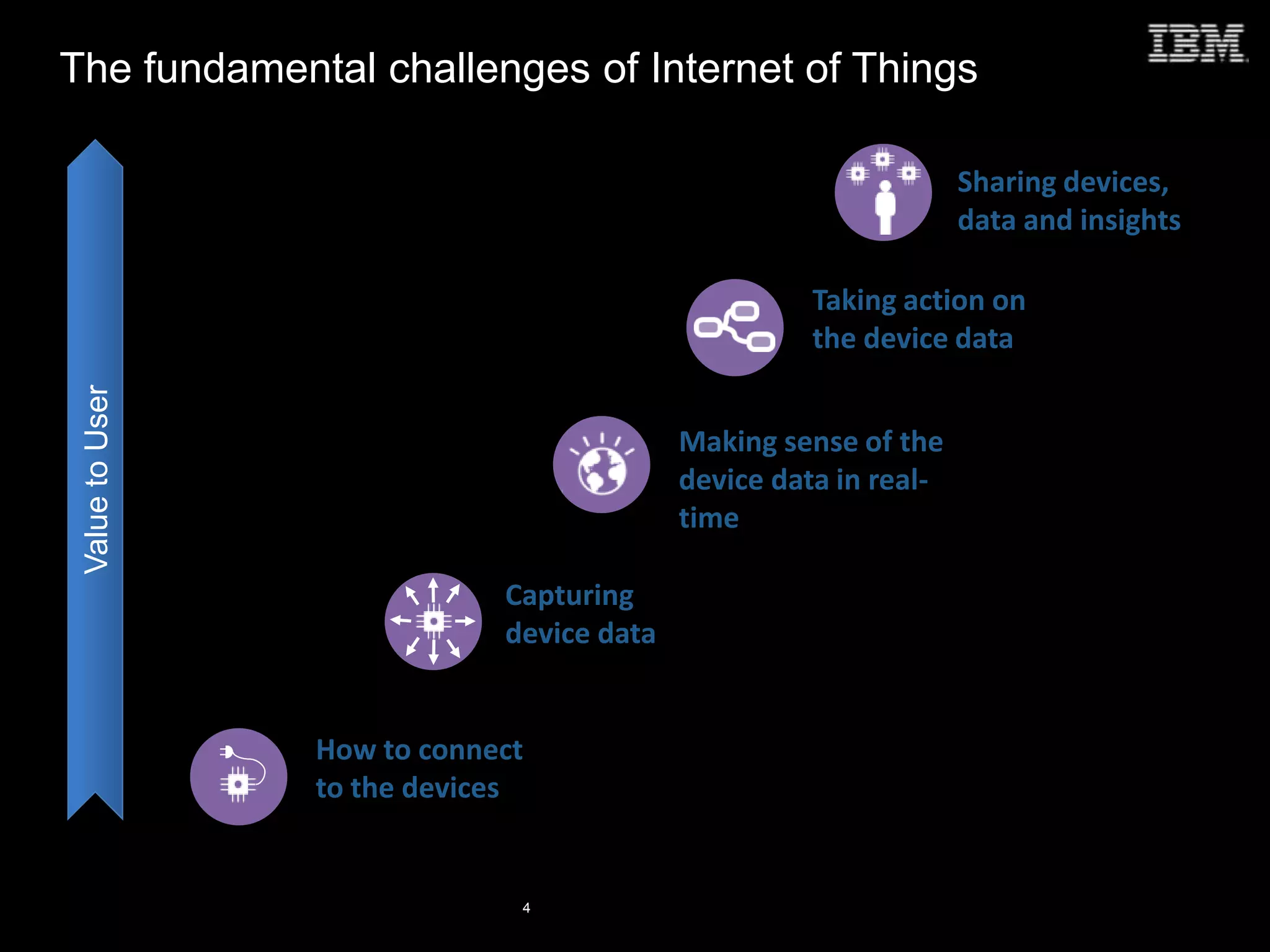 The fundamental challenges of Internet of Things

IBM

Value to User

Sharing devices, data and insights

Taking action on the device data

Making sense of the device data in real-time

Capturing device data

How to connect to the devices

4